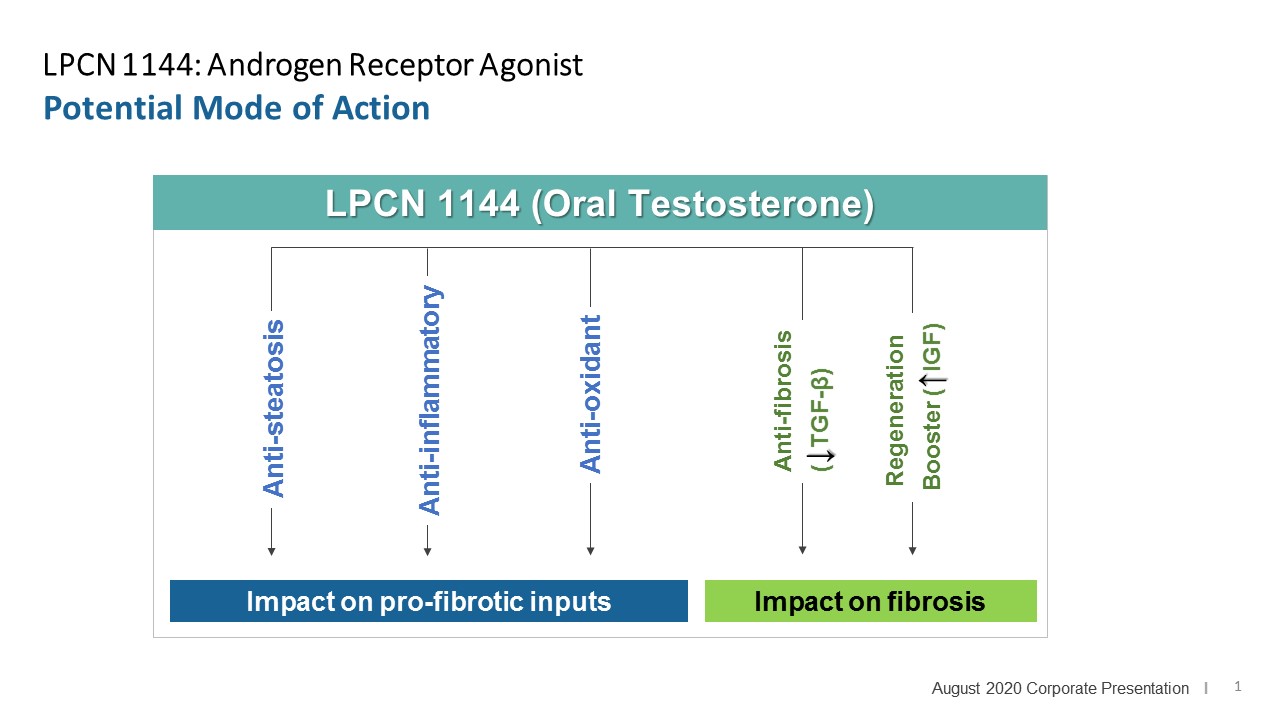 LPCN 1144: Androgen Receptor Agonist
Potential Mode of Action

LPCN 1144 (Oral Testosterone)

Anti-steatosis

Anti-inflammatory

Anti-oxidant

Anti-fibrosis
(↓TGF-β)

Regeneration
Booster (↑IGF)

Impact on pro-fibrotic inputs

Impact on fibrosis

August 2020 Corporate Presentation | 1